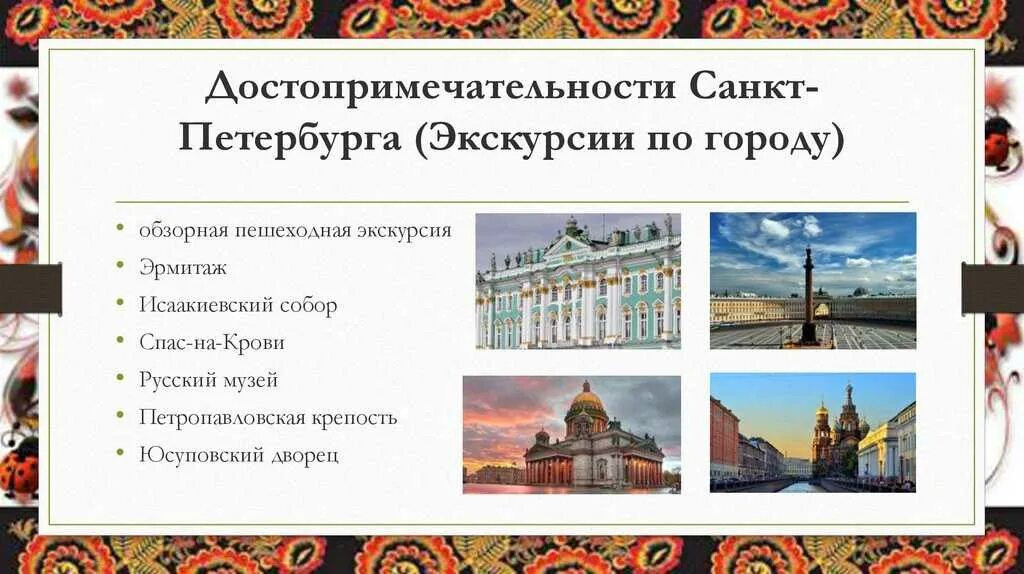 Достопримечательности Санкт-Петербурга (Экскурсии по городу)

• обзорная пешеходная экскурсия
• Эрмитаж
• Исаакиевский собор
• Спас-на-Крови
• Русский музей
• Петропавловская крепость
• Юсуповский дворец